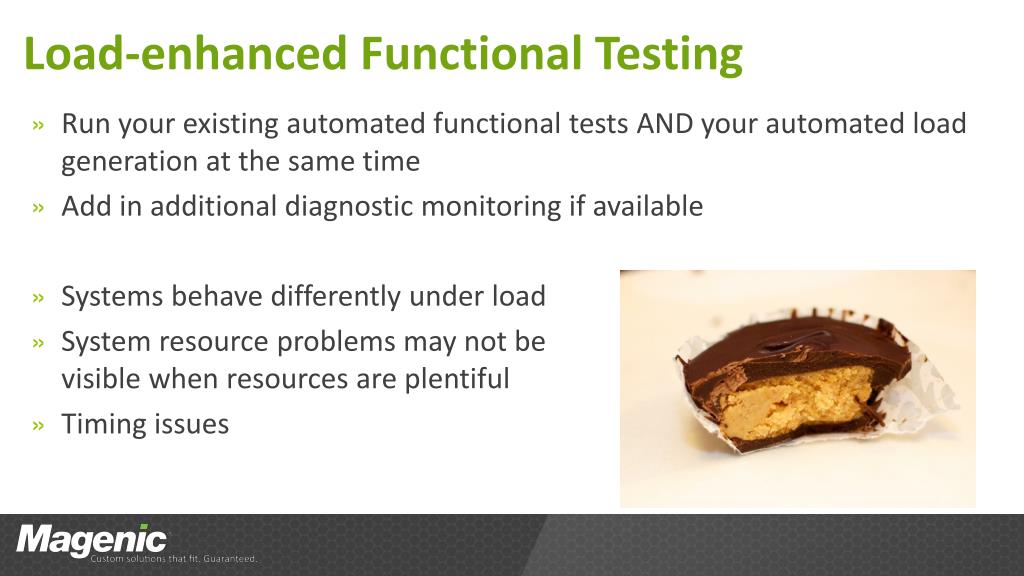 Load-enhanced Functional Testing

» Run your existing automated functional tests AND your automated load generation at the same time

» Add in additional diagnostic monitoring if available

» Systems behave differently under load

» System resource problems may not be visible when resources are plentiful

» Timing issues

Magenic

Custom solutions that fit. Guaranteed.